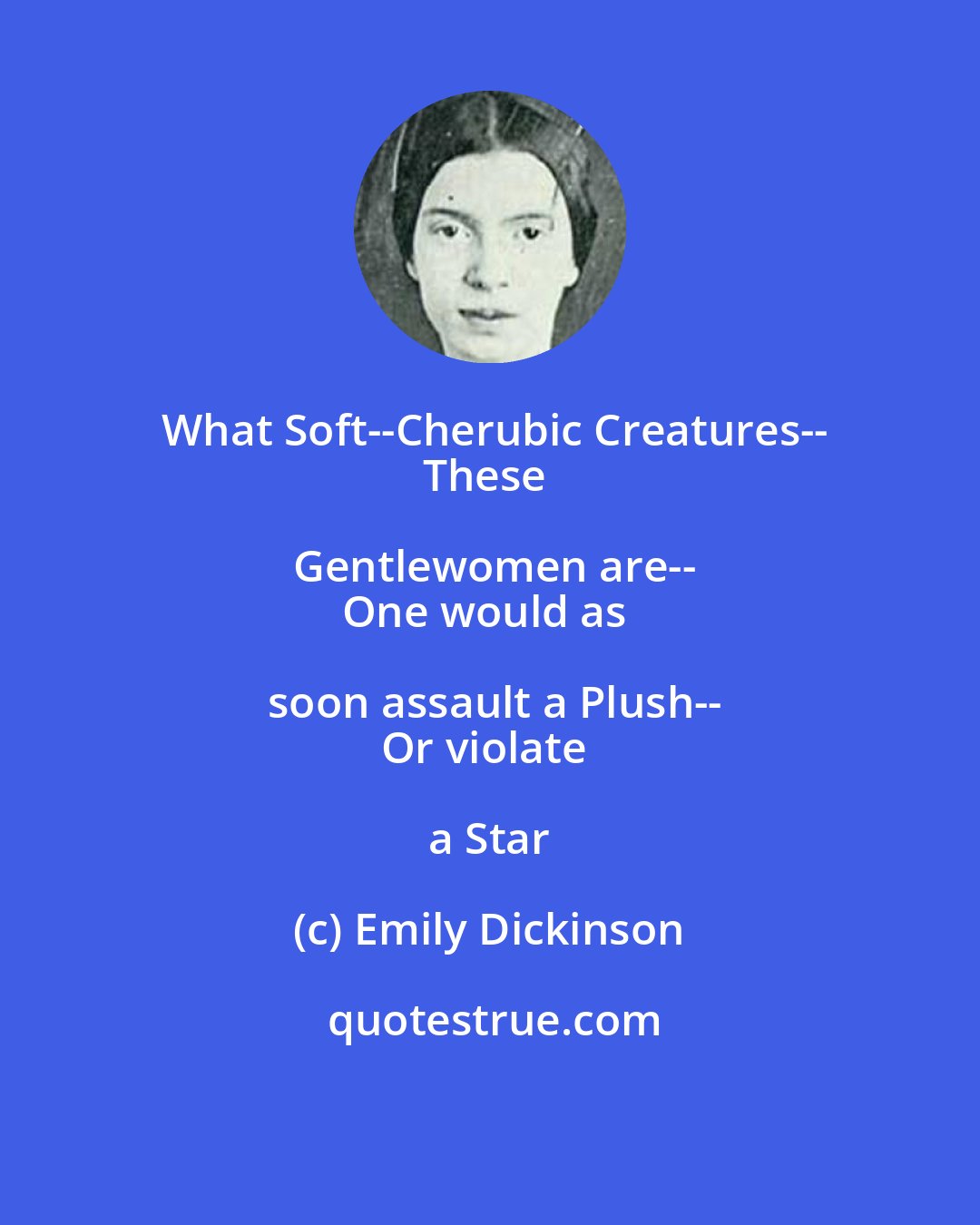 What Soft--Cherubic Creatures--
These

Gentlewomen are--
One would as

soon assault a Plush--
Or violate

a Star

(c) Emily Dickinson

quotestrue.com